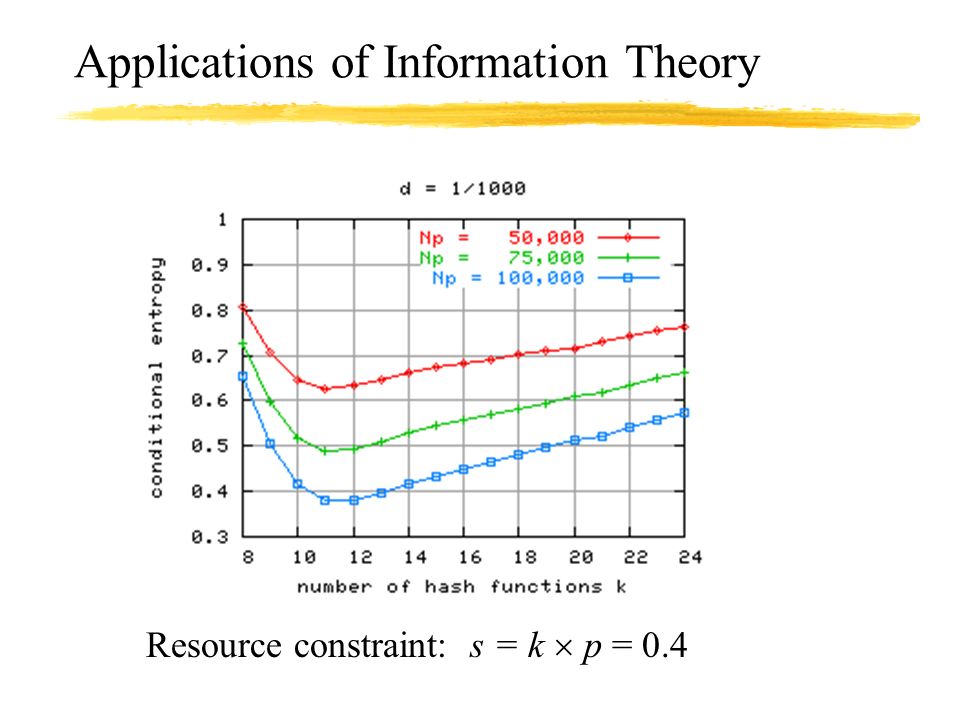 Applications of Information Theory

d = 1/1000

Np = 50,000
Np = 75,000
Np = 100,000

conditional entropy

1
0.9
0.8
0.7
0.6
0.5
0.4
0.3

8 10 12 14 16 18 20 22 24

number of hash functions k

Resource constraint: $s = k \times p = 0.4$